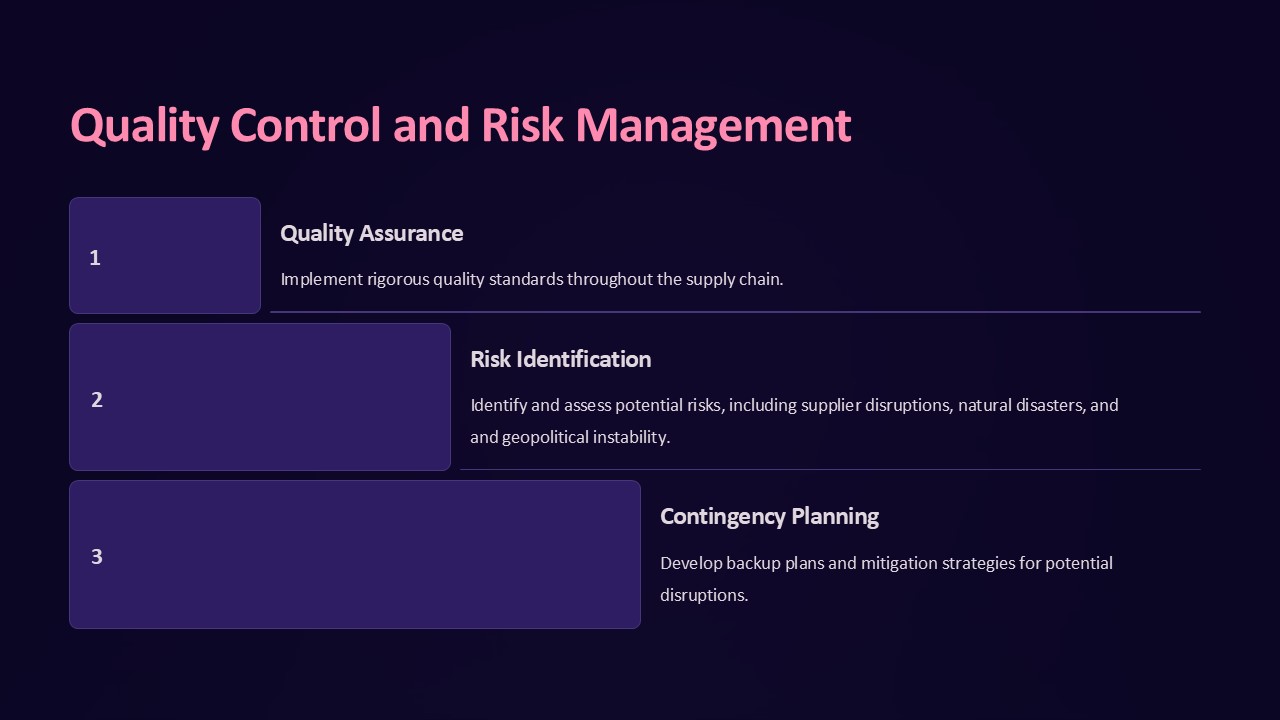 Quality Control and Risk Management

1

Quality Assurance

Implement rigorous quality standards throughout the supply chain.

2

Risk Identification

Identify and assess potential risks, including supplier disruptions, natural disasters, and and geopolitical instability.

3

Contingency Planning

Develop backup plans and mitigation strategies for potential disruptions.